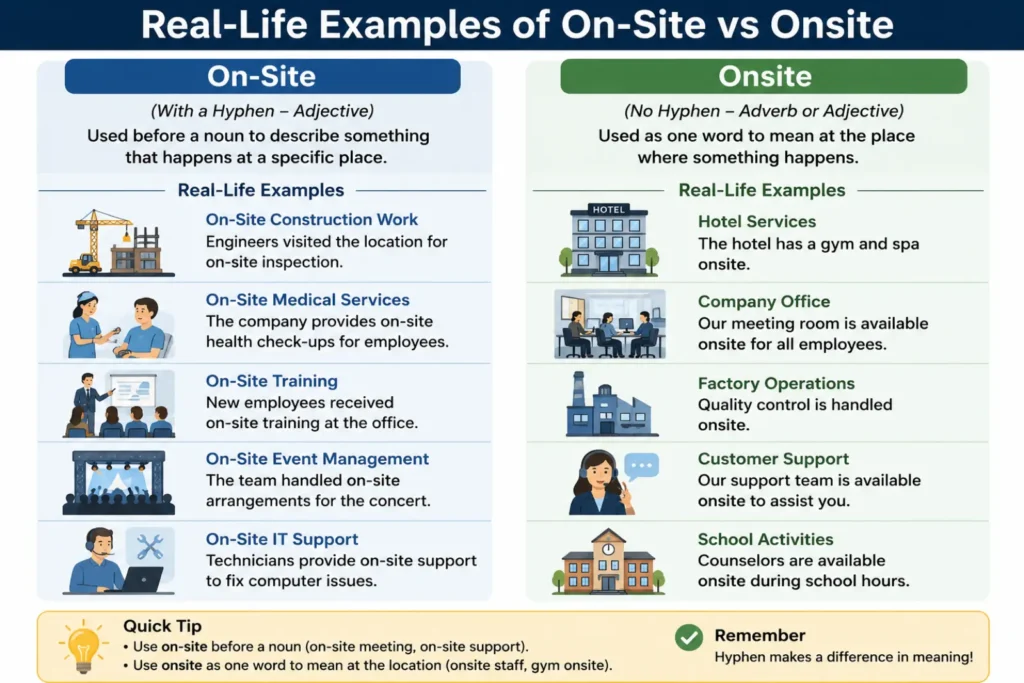 Real-Life Examples of On-Site vs Onsite

On-Site

(With a Hyphen – Adjective)

Used before a noun to describe something that happens at a specific place.

Real-Life Examples

On-Site Construction Work
Engineers visited the location for on-site inspection.

On-Site Medical Services
The company provides on-site health check-ups for employees.

On-Site Training
New employees received on-site training at the office.

On-Site Event Management
The team handled on-site arrangements for the concert.

On-Site IT Support
Technicians provide on-site support to fix computer issues.

Onsite

(No Hyphen – Adverb or Adjective)

Used as one word to mean at the place where something happens.

Real-Life Examples

HOTEL

Hotel Services
The hotel has a gym and spa onsite.

Company Office
Our meeting room is available onsite for all employees.

Factory Operations
Quality control is handled onsite.

Customer Support
Our support team is available onsite to assist you.

School Activities
Counselors are available onsite during school hours.

Quick Tip
• Use on-site before a noun (on-site meeting, on-site support).
• Use onsite as one word to mean at the location (onsite staff, gym onsite).

Remember
Hyphen makes a difference in meaning!